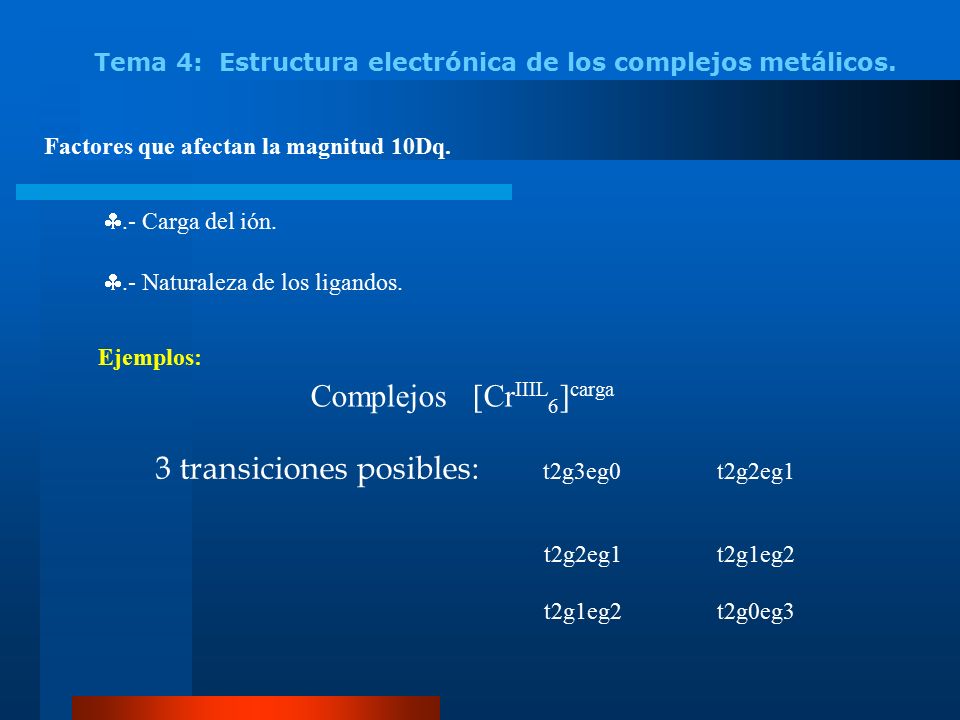 Tema 4: Estructura electrónica de los complejos metálicos.

Factores que afectan la magnitud 10Dq.

♣.- Carga del ión.

♣.- Naturaleza de los ligandos.

Ejemplos:

Complejos $[Cr^{III}L_6]^{carga}$

3 transiciones posibles: t2g3eg0 t2g2eg1

t2g2eg1 t2g1eg2

t2g1eg2 t2g0eg3